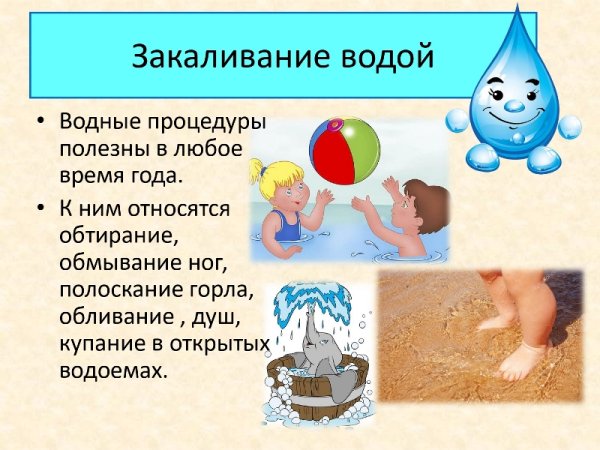 Закаливание водой

• Водные процедуры полезны в любое время года.

• К ним относятся обтирание, обмывание ног, полоскание горла, обливание , душ, купание в открытых водоемах.